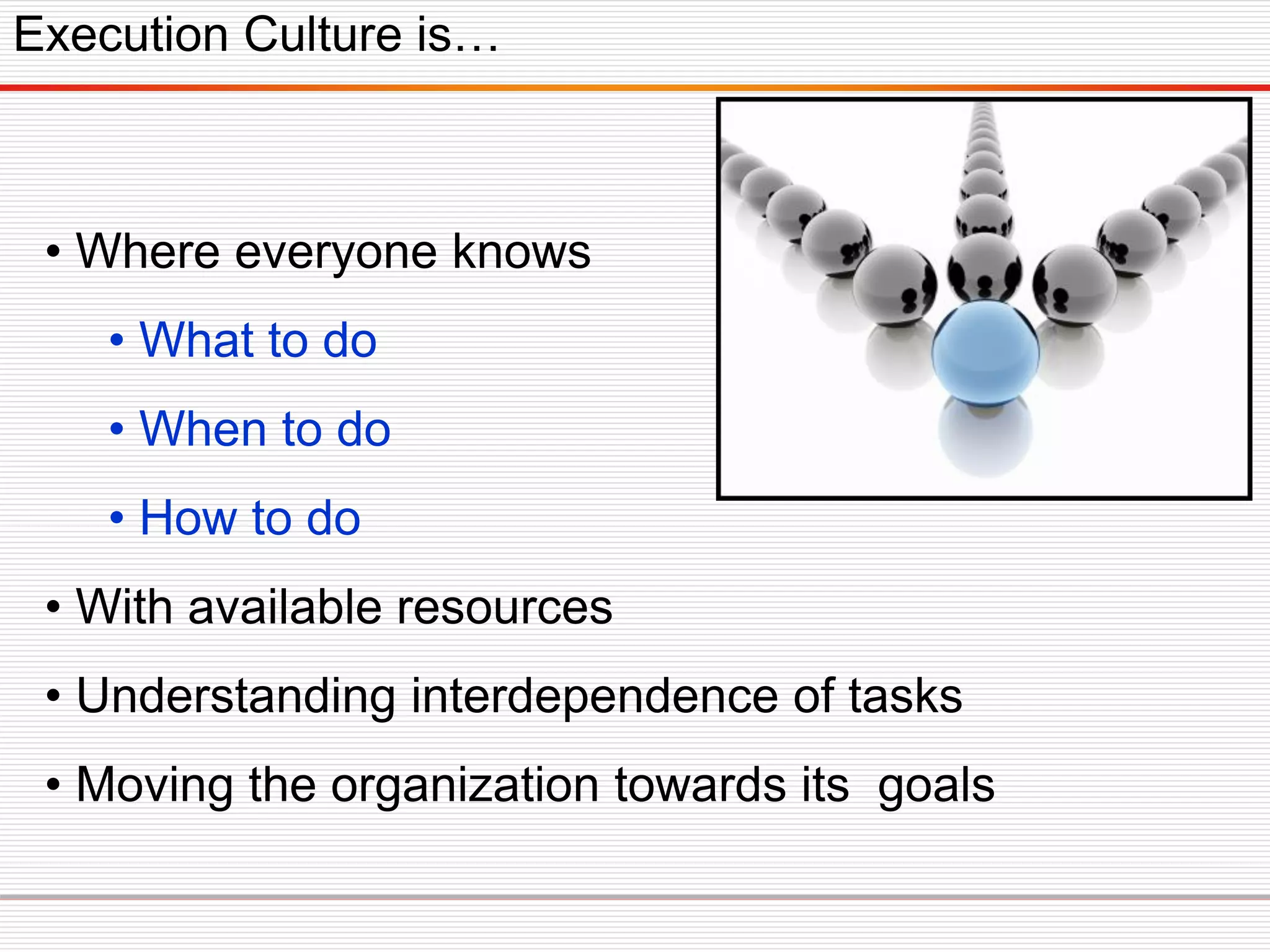 Execution Culture is…

• Where everyone knows

• What to do

• When to do

• How to do

• With available resources

• Understanding interdependence of tasks

• Moving the organization towards its goals